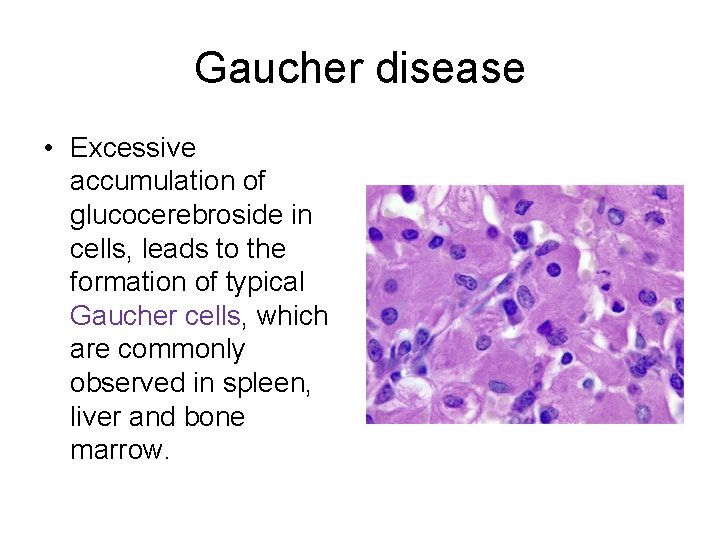 Gaucher disease

• Excessive accumulation of glucocerebroside in cells, leads to the formation of typical Gaucher cells, which are commonly observed in spleen, liver and bone marrow.